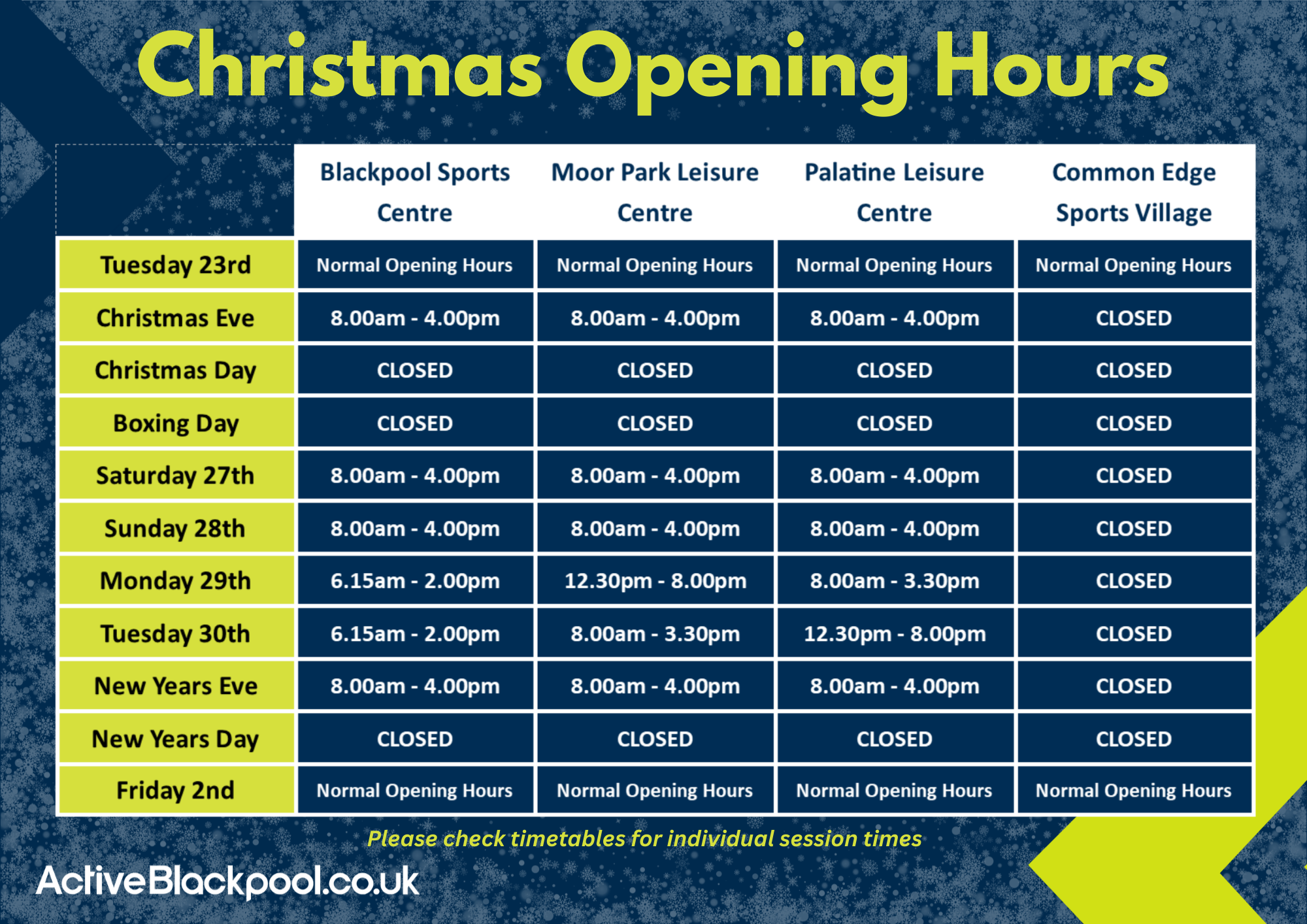 Christmas Opening Hours

| | Blackpool Sports Centre | Moor Park Leisure Centre | Palatine Leisure Centre | Common Edge Sports Village |
|---|---|---|---|---|
| Tuesday 23rd | Normal Opening Hours | Normal Opening Hours | Normal Opening Hours | Normal Opening Hours |
| Christmas Eve | 8.00am - 4.00pm | 8.00am - 4.00pm | 8.00am - 4.00pm | CLOSED |
| Christmas Day | CLOSED | CLOSED | CLOSED | CLOSED |
| Boxing Day | CLOSED | CLOSED | CLOSED | CLOSED |
| Saturday 27th | 8.00am - 4.00pm | 8.00am - 4.00pm | 8.00am - 4.00pm | CLOSED |
| Sunday 28th | 8.00am - 4.00pm | 8.00am - 4.00pm | 8.00am - 4.00pm | CLOSED |
| Monday 29th | 6.15am - 2.00pm | 12.30pm - 8.00pm | 8.00am - 3.30pm | CLOSED |
| Tuesday 30th | 6.15am - 2.00pm | 8.00am - 3.30pm | 12.30pm - 8.00pm | CLOSED |
| New Years Eve | 8.00am - 4.00pm | 8.00am - 4.00pm | 8.00am - 4.00pm | CLOSED |
| New Years Day | CLOSED | CLOSED | CLOSED | CLOSED |
| Friday 2nd | Normal Opening Hours | Normal Opening Hours | Normal Opening Hours | Normal Opening Hours |

Please check timetables for individual session times

ActiveBlackpool.co.uk